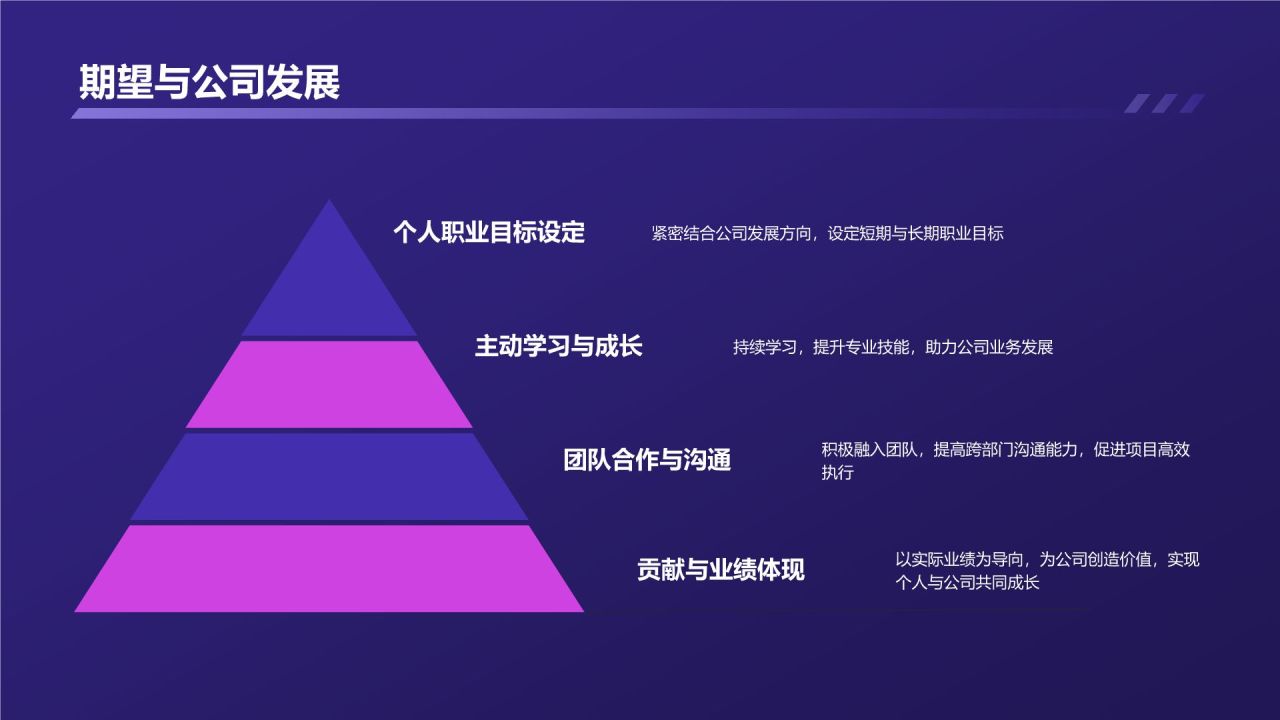 期望与公司发展

个人职业目标设定

紧密结合公司发展方向，设定短期与长期职业目标

主动学习与成长

持续学习，提升专业技能，助力公司业务发展

团队合作与沟通

积极融入团队，提高跨部门沟通能力，促进项目高效执行

贡献与业绩体现

以实际业绩为导向，为公司创造价值，实现个人与公司共同成长